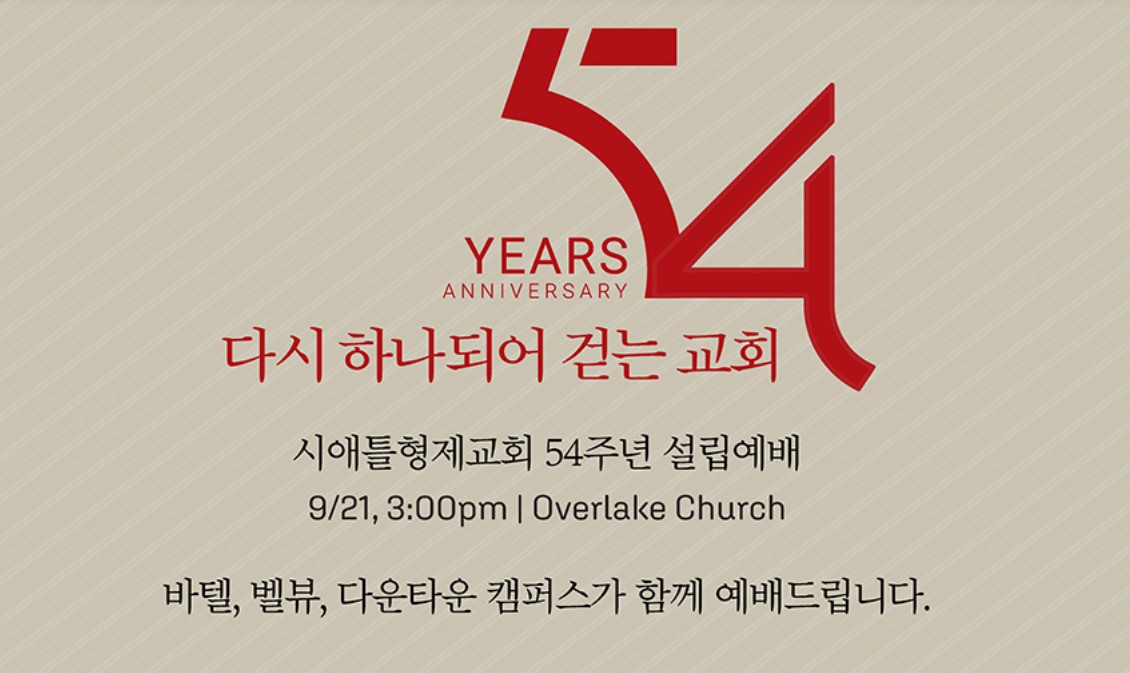 54
YEARS
ANNIVERSARY
다시 하나되어 걷는 교회

시애틀형제교회 54주년 설립예배
9/21, 3:00pm | Overlake Church

바텔, 벨뷰, 다운타운 캠퍼스가 함께 예배드립니다.